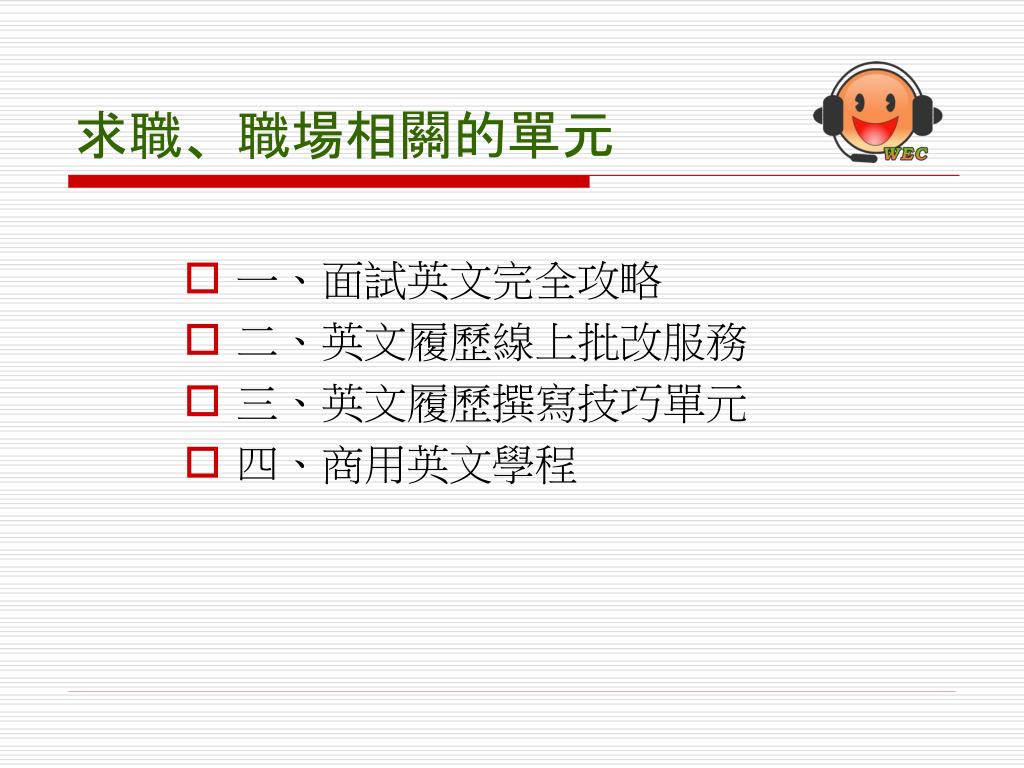 求職、職場相關的單元

WEC

一、面試英文完全攻略
二、英文履歷線上批改服務
三、英文履歷撰寫技巧單元
四、商用英文學程